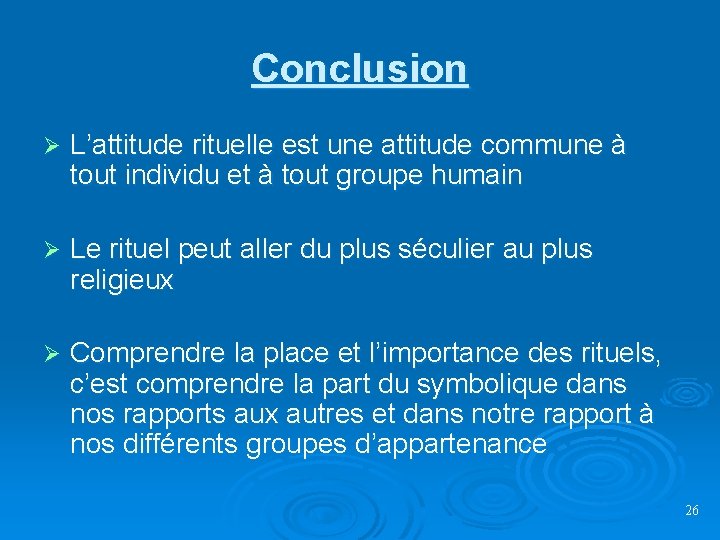 Conclusion

➢ L’attitude rituelle est une attitude commune à tout individu et à tout groupe humain

➢ Le rituel peut aller du plus séculier au plus religieux

➢ Comprendre la place et l’importance des rituels, c’est comprendre la part du symbolique dans nos rapports aux autres et dans notre rapport à nos différents groupes d’appartenance

26